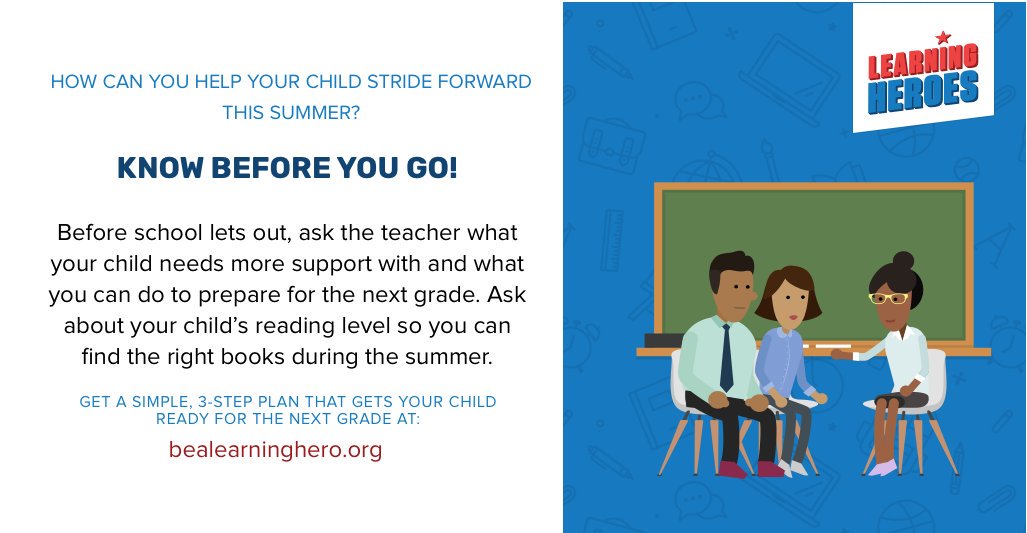 HOW CAN YOU HELP YOUR CHILD STRIDE FORWARD THIS SUMMER?

KNOW BEFORE YOU GO!

Before school lets out, ask the teacher what your child needs more support with and what you can do to prepare for the next grade. Ask about your child's reading level so you can find the right books during the summer.

GET A SIMPLE, 3-STEP PLAN THAT GETS YOUR CHILD READY FOR THE NEXT GRADE AT:

bealearninghero.org

LEARNING HEROES